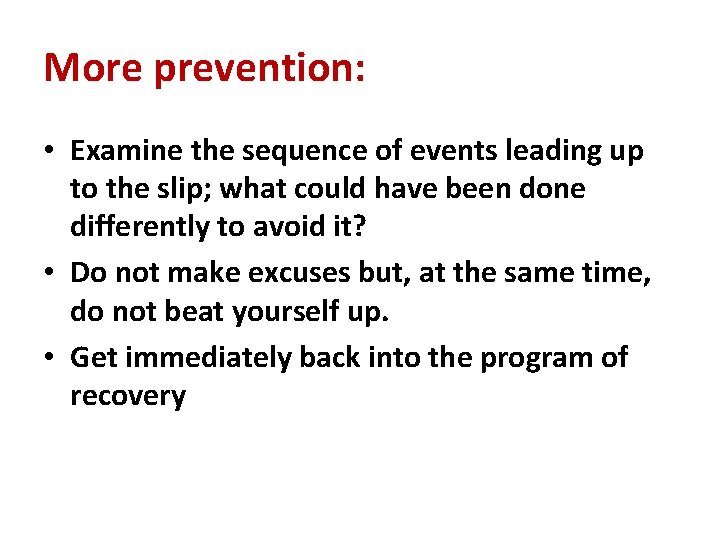 More prevention:

• Examine the sequence of events leading up to the slip; what could have been done differently to avoid it?

• Do not make excuses but, at the same time, do not beat yourself up.

• Get immediately back into the program of recovery